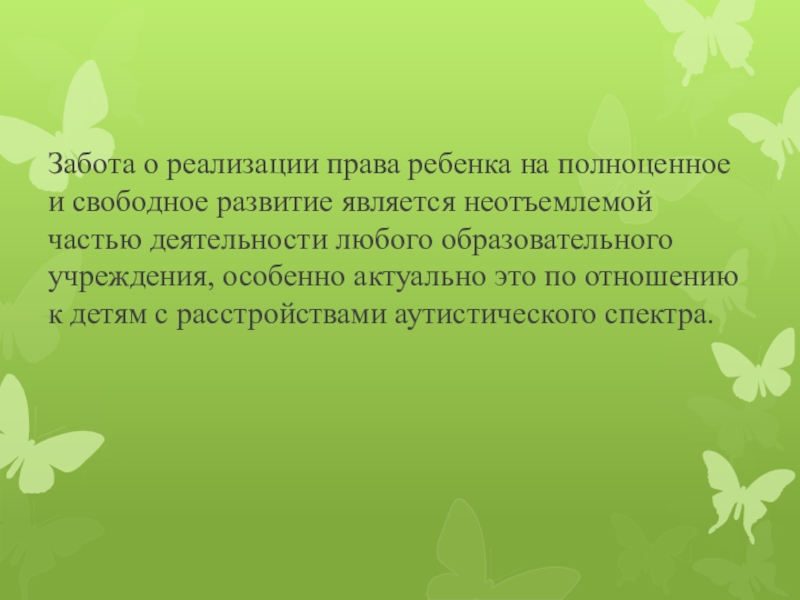 Забота о реализации права ребенка на полноценное и свободное развитие является неотъемлемой частью деятельности любого образовательного учреждения, особенно актуально это по отношению к детям с расстройствами аутистического спектра.